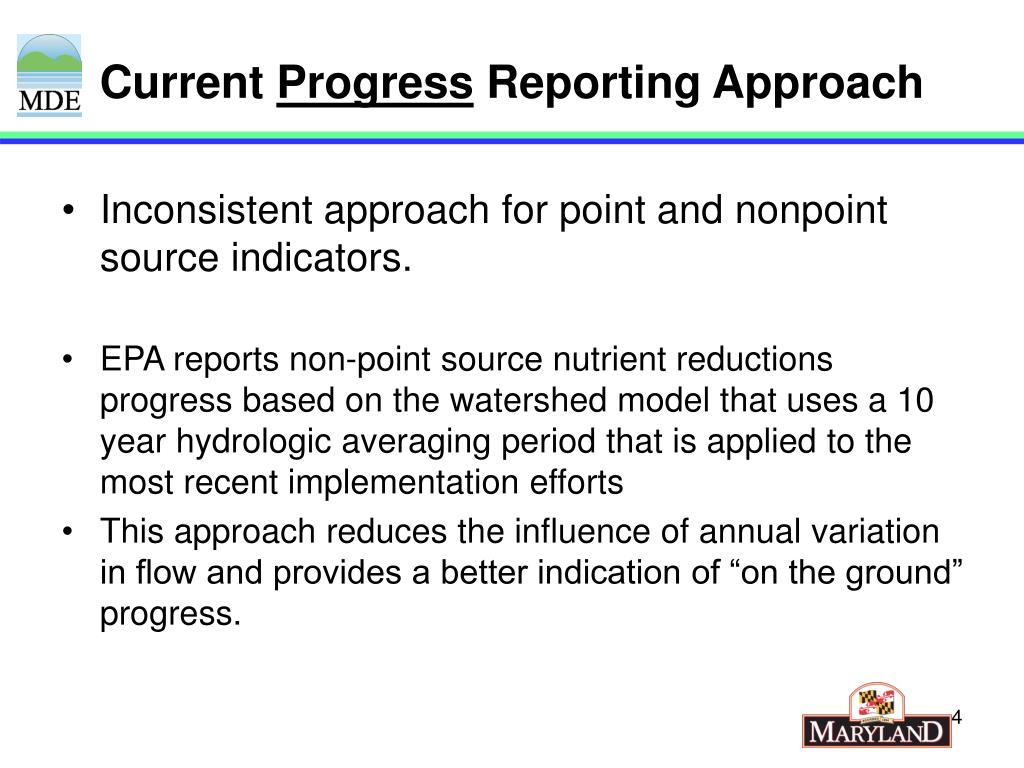 MDE

Current Progress Reporting Approach

• Inconsistent approach for point and nonpoint source indicators.

• EPA reports non-point source nutrient reductions progress based on the watershed model that uses a 10 year hydrologic averaging period that is applied to the most recent implementation efforts

• This approach reduces the influence of annual variation in flow and provides a better indication of “on the ground” progress.

MARYLAND

4